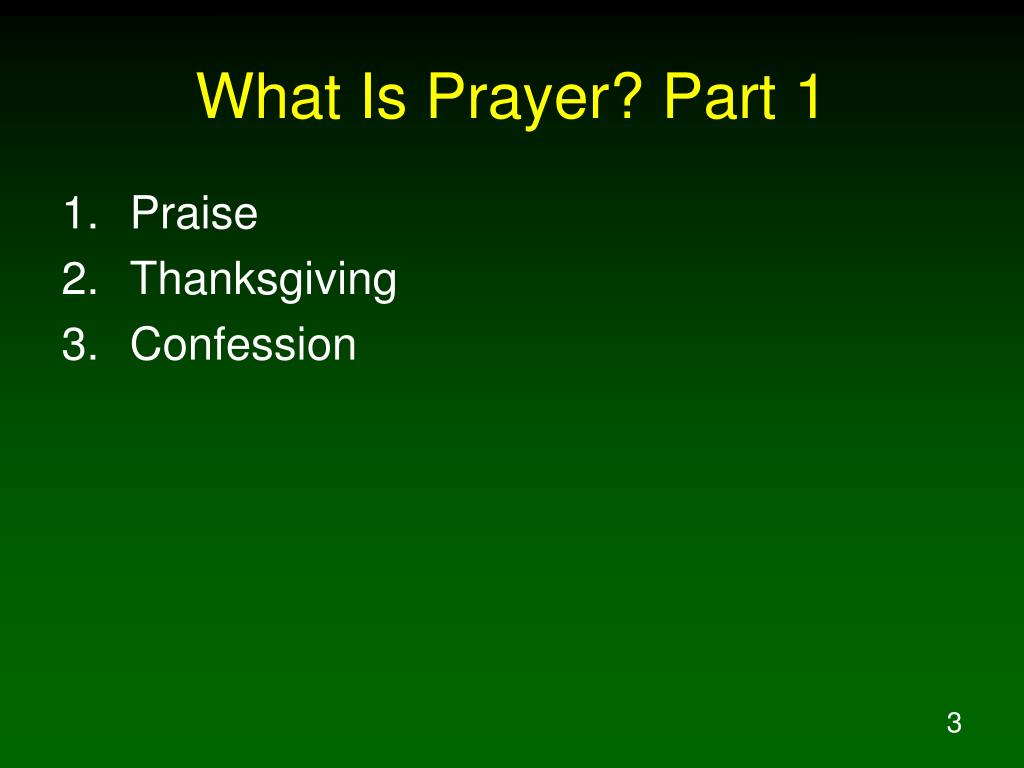 What Is Prayer? Part 1

1. Praise
2. Thanksgiving
3. Confession

3